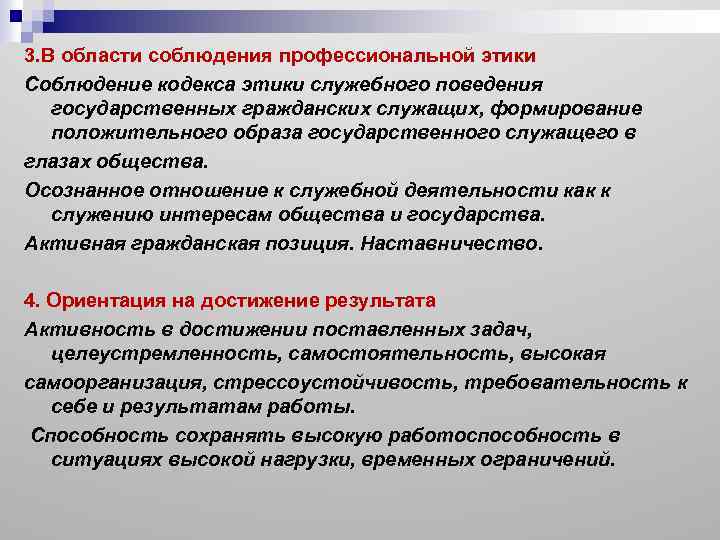 3.В области соблюдения профессиональной этики

Соблюдение кодекса этики служебного поведения государственных гражданских служащих, формирование положительного образа государственного служащего в

глазах общества.

Осознанное отношение к служебной деятельности как к служению интересам общества и государства.

Активная гражданская позиция. Наставничество.

4. Ориентация на достижение результата

Активность в достижении поставленных задач, целеустремленность, самостоятельность, высокая

самоорганизация, стрессоустойчивость, требовательность к себе и результатам работы.

Способность сохранять высокую работоспособность в ситуациях высокой нагрузки, временных ограничений.